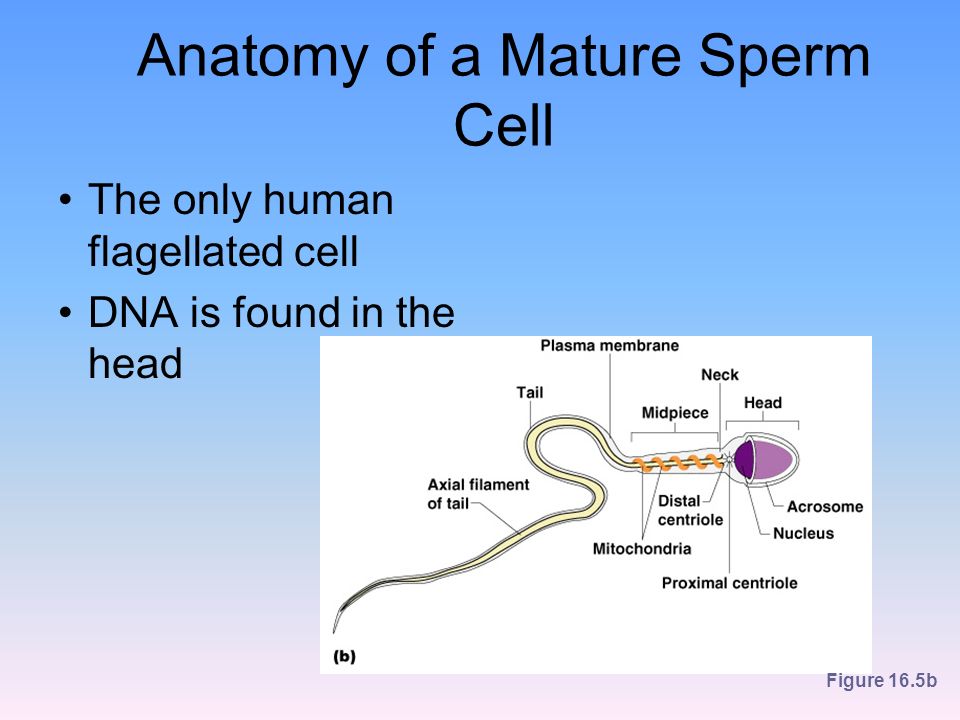 Anatomy of a Mature Sperm Cell

• The only human flagellated cell
• DNA is found in the head

Plasma membrane
Neck
Tail
Midpiece
Head
Axial filament of tail
Distal centriole
Acrosome
Nucleus
Mitochondria
Proximal centriole
(b)

Figure 16.5b